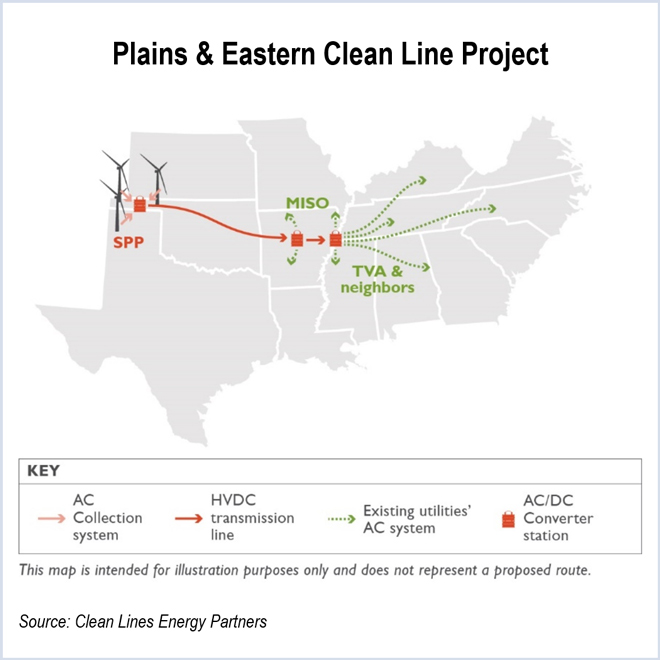 Plains & Eastern Clean Line Project

SPP

MISO

TVA & neighbors

KEY

AC Collection system

HVDC transmission line

Existing utilities' AC system

AC/DC Converter station

This map is intended for illustration purposes only and does not represent a proposed route.

Source: Clean Lines Energy Partners